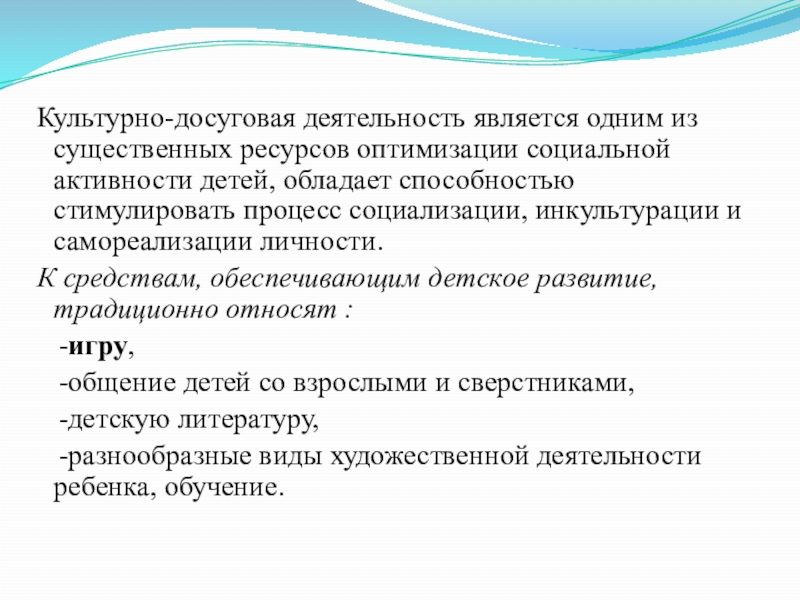 Культурно-досуговая деятельность является одним из существенных ресурсов оптимизации социальной активности детей, обладает способностью стимулировать процесс социализации, инкультурации и самореализации личности.

К средствам, обеспечивающим детское развитие, традиционно относят :

-игру,

-общение детей со взрослыми и сверстниками,

-детскую литературу,

-разнообразные виды художественной деятельности ребенка, обучение.